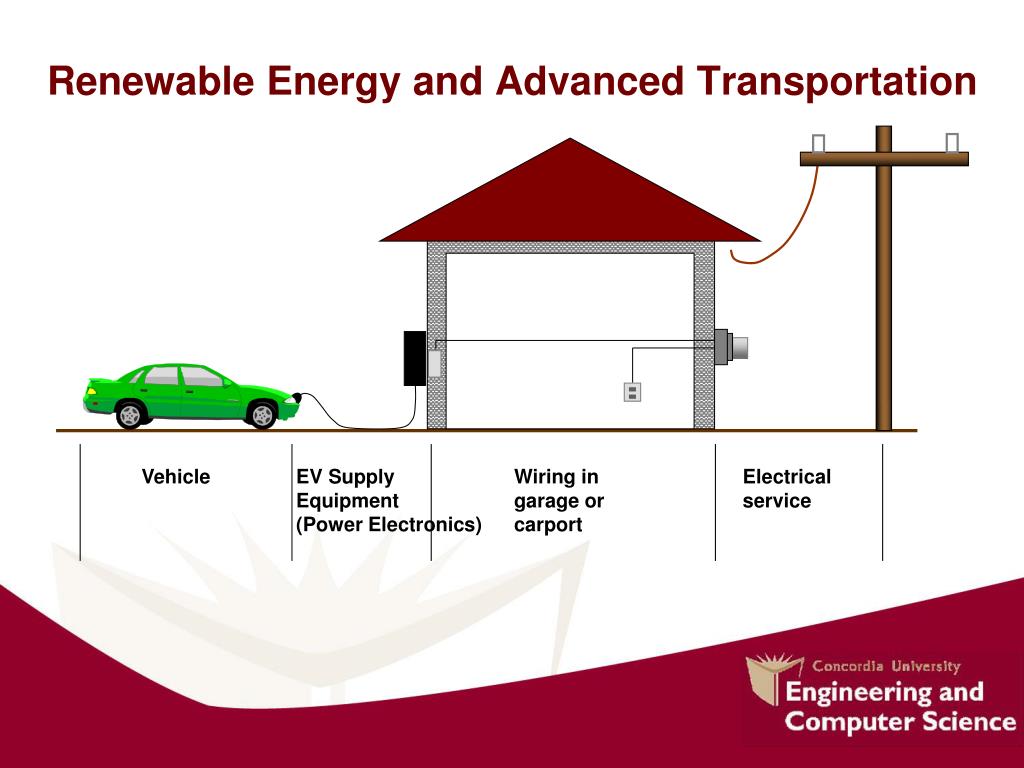 Renewable Energy and Advanced Transportation

Vehicle

EV Supply Equipment (Power Electronics)

Wiring in garage or carport

Electrical service

Concordia University
Engineering and Computer Science